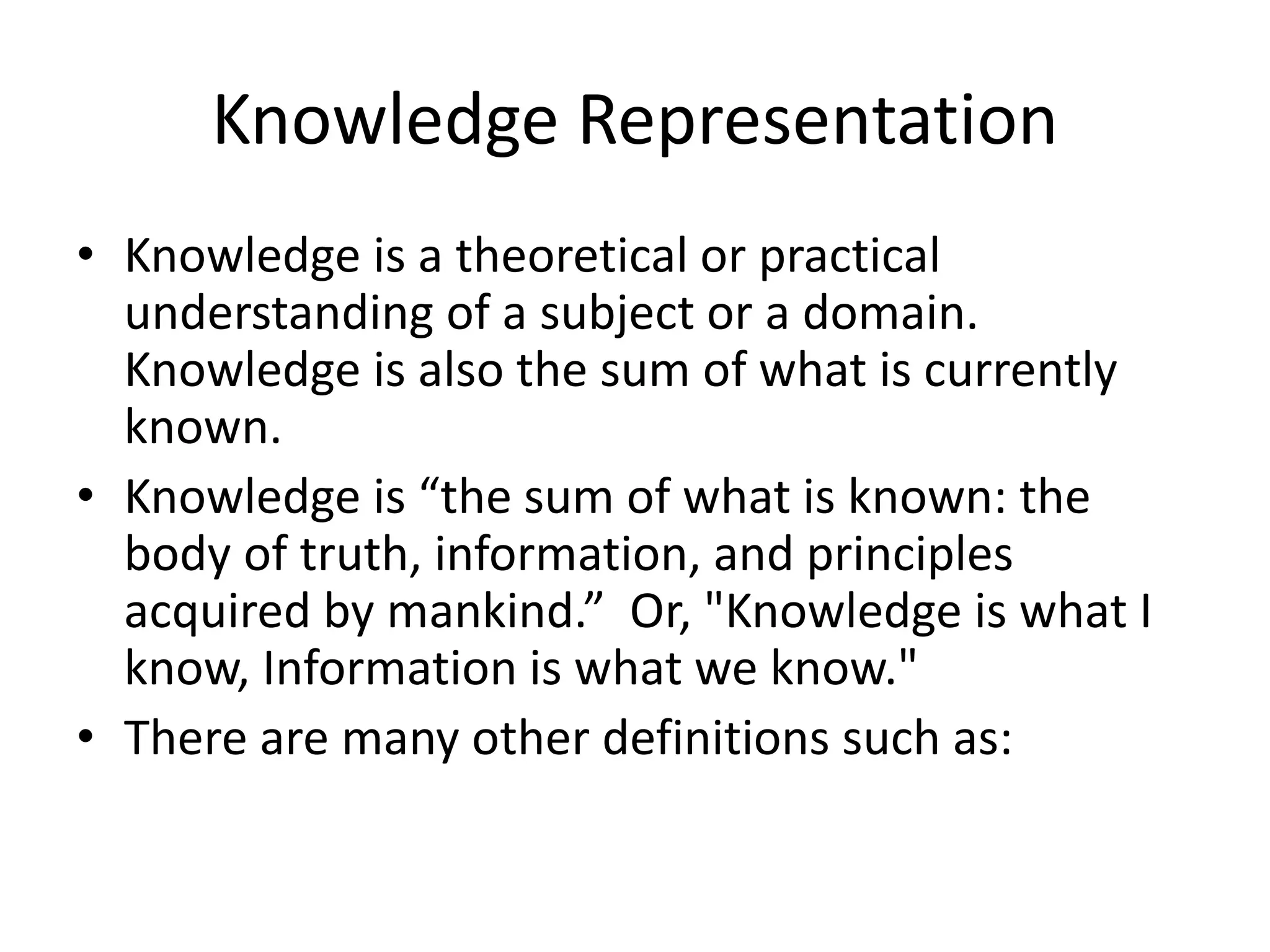 Knowledge Representation

• Knowledge is a theoretical or practical understanding of a subject or a domain. Knowledge is also the sum of what is currently known.

• Knowledge is “the sum of what is known: the body of truth, information, and principles acquired by mankind.” Or, "Knowledge is what I know, Information is what we know."

• There are many other definitions such as: